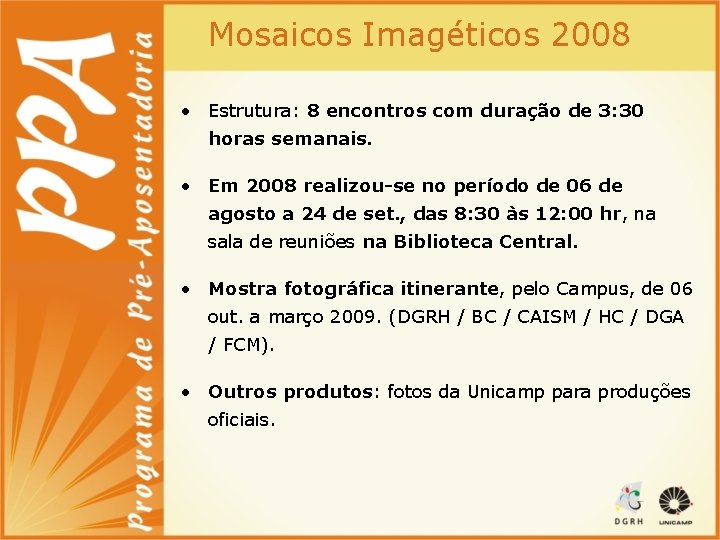 PPA

Programa de Pré-Aposentadoria

Mosaicos Imagéticos 2008

• Estrutura: 8 encontros com duração de 3:30 horas semanais.

• Em 2008 realizou-se no período de 06 de agosto a 24 de set., das 8:30 às 12:00 hr, na sala de reuniões na Biblioteca Central.

• Mostra fotográfica itinerante, pelo Campus, de 06 out. a março 2009. (DGRH / BC / CAISM / HC / DGA / FCM).

• Outros produtos: fotos da Unicamp para produções oficiais.

DGRH

UNICAMP